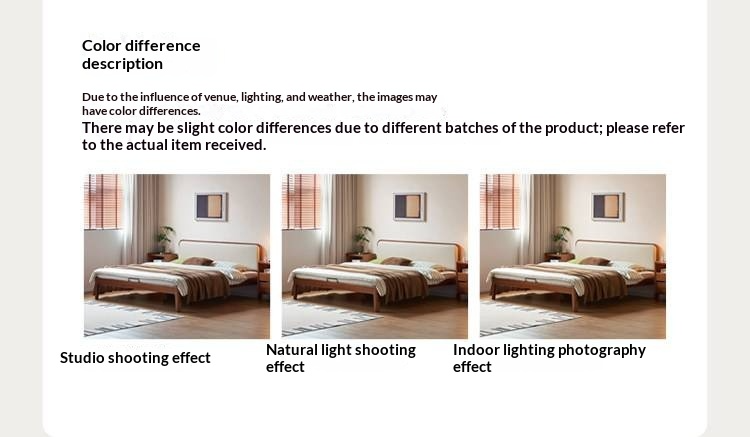 Color difference description

Due to the influence of venue, lighting, and weather, the images may have color differences.

There may be slight color differences due to different batches of the product; please refer to the actual item received.

Studio shooting effect

Natural light shooting effect

Indoor lighting photography effect